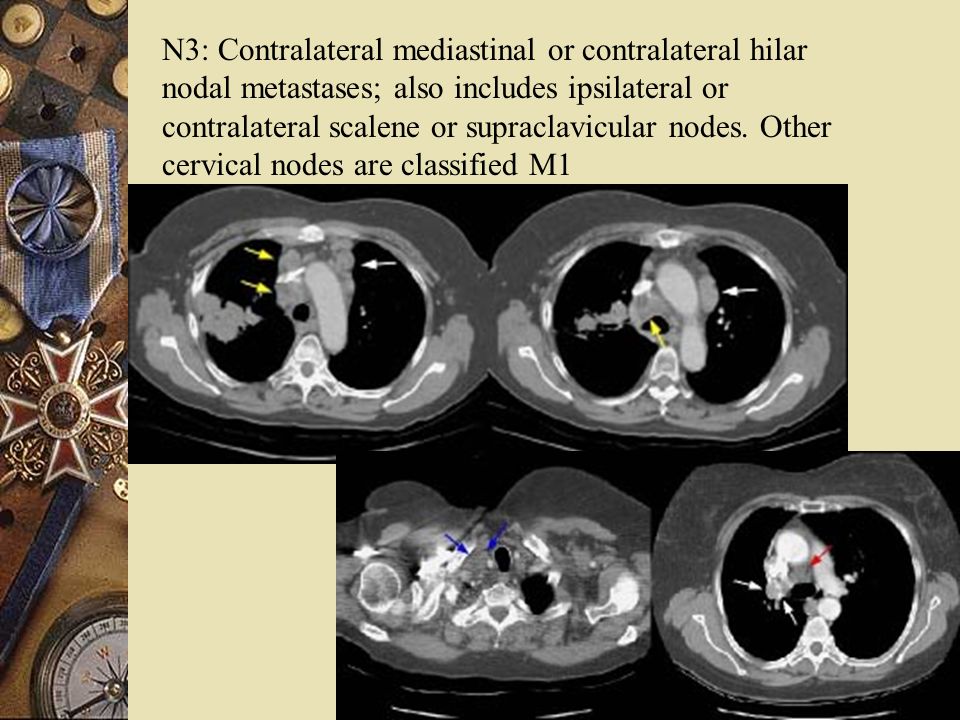 N3: Contralateral mediastinal or contralateral hilar nodal metastases; also includes ipsilateral or contralateral scalene or supraclavicular nodes. Other cervical nodes are classified M1